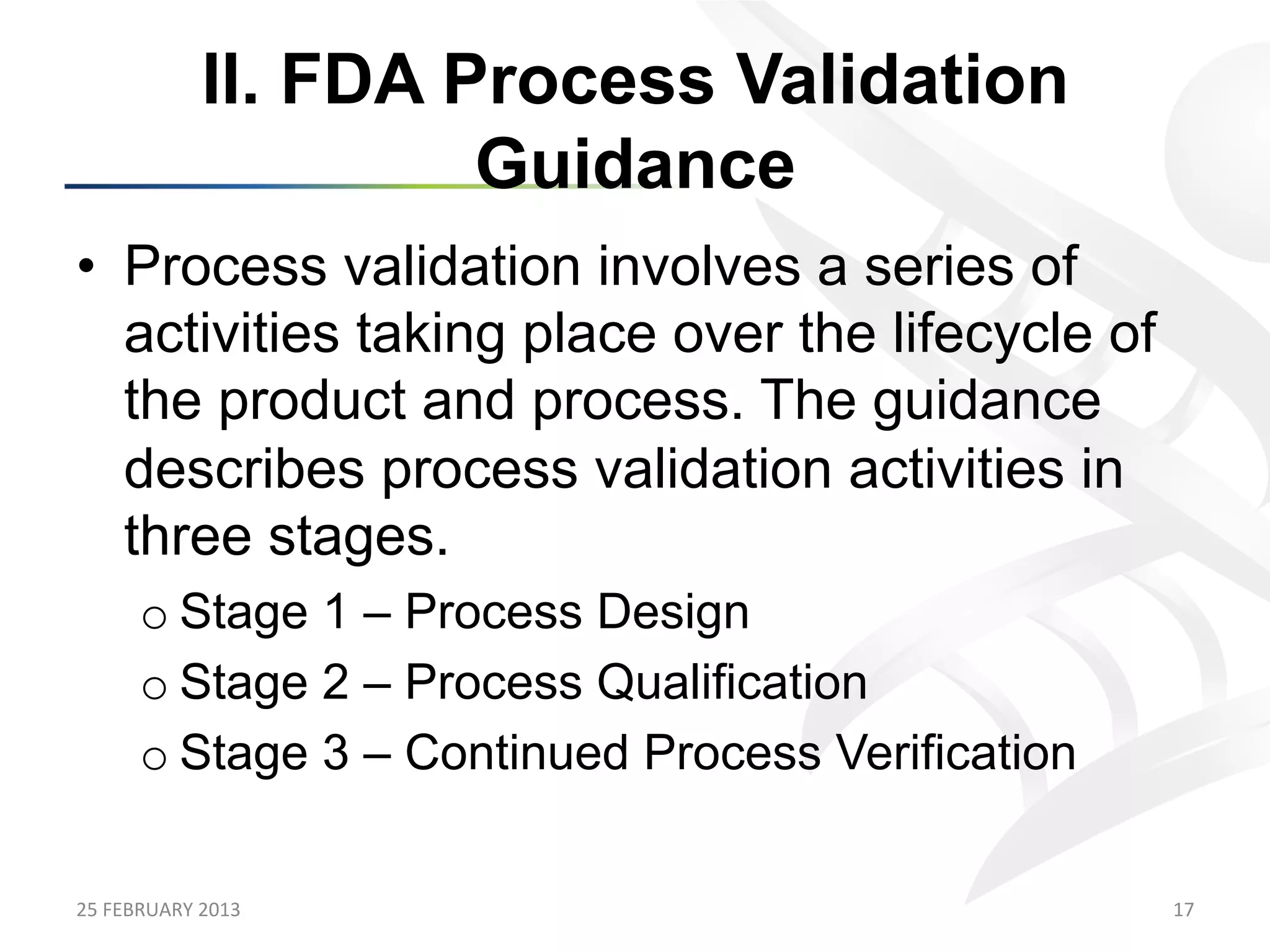 II. FDA Process Validation Guidance

• Process validation involves a series of activities taking place over the lifecycle of the product and process. The guidance describes process validation activities in three stages.

o Stage 1 – Process Design
o Stage 2 – Process Qualification
o Stage 3 – Continued Process Verification

25 FEBRUARY 2013

17